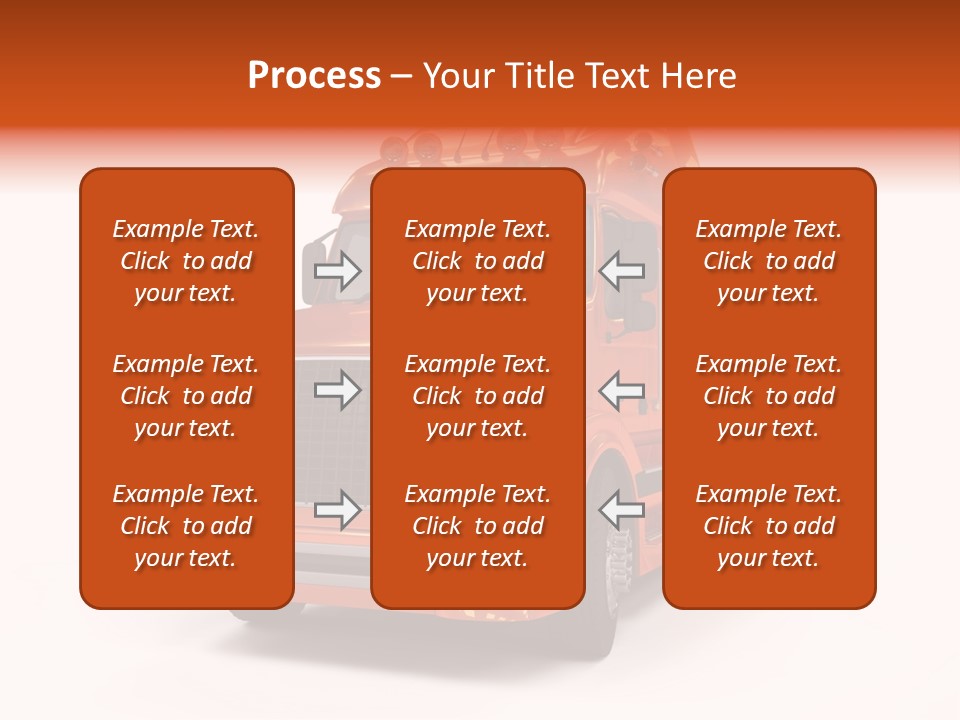 Process – Your Title Text Here

Example Text. Click to add your text.

Example Text. Click to add your text.

Example Text. Click to add your text.

Example Text. Click to add your text.

Example Text. Click to add your text.

Example Text. Click to add your text.

Example Text. Click to add your text.

Example Text. Click to add your text.

Example Text. Click to add your text.